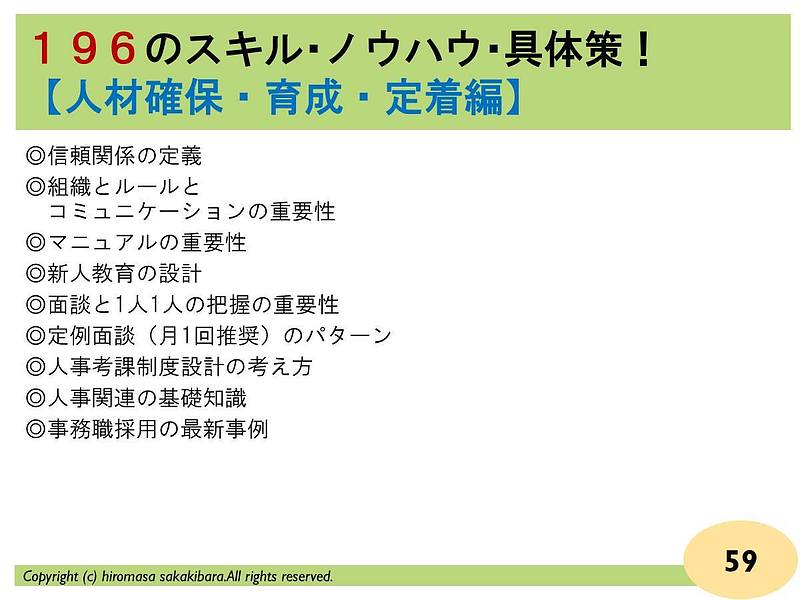 １９６のスキル･ノウハウ･具体策！
【人材確保・育成・定着編】

◎信頼関係の定義
◎組織とルールと
コミュニケーションの重要性
◎マニュアルの重要性
◎新人教育の設計
◎面談と1人1人の把握の重要性
◎定例面談（月1回推奨）のパターン
◎人事考課制度設計の考え方
◎人事関連の基礎知識
◎事務職採用の最新事例

Copyright (c) hiromasa sakakibara.All rights reserved.

59